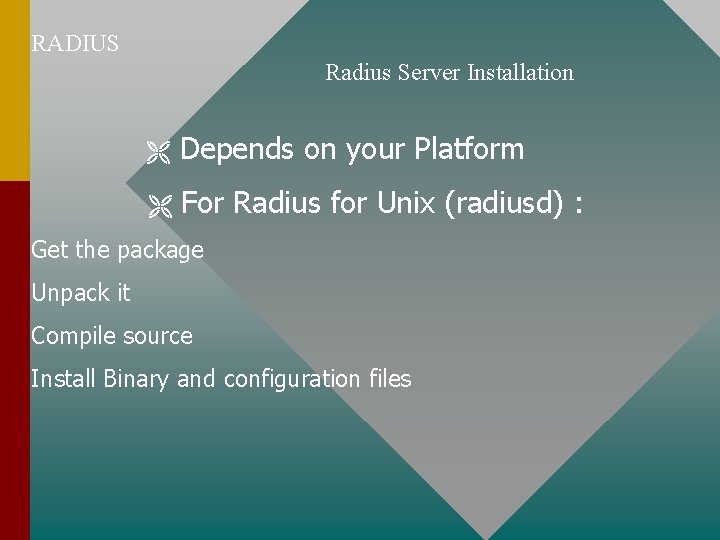 RADIUS

Radius Server Installation

⌘ Depends on your Platform

⌘ For Radius for Unix (radiusd) :

Get the package

Unpack it

Compile source

Install Binary and configuration files